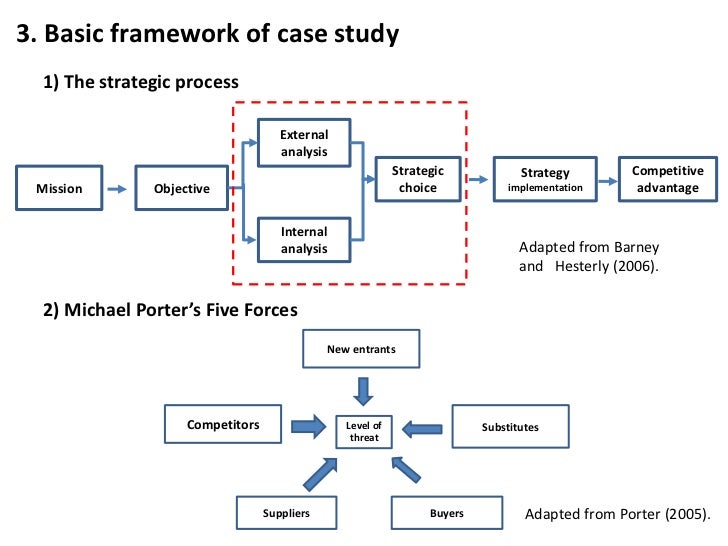 3. Basic framework of case study

1) The strategic process

Mission

Objective

External analysis

Internal analysis

Strategic choice

Strategy implementation

Competitive advantage

Adapted from Barney and Hesterly (2006).

2) Michael Porter's Five Forces

New entrants

Competitors

Level of threat

Substitutes

Suppliers

Buyers

Adapted from Porter (2005).